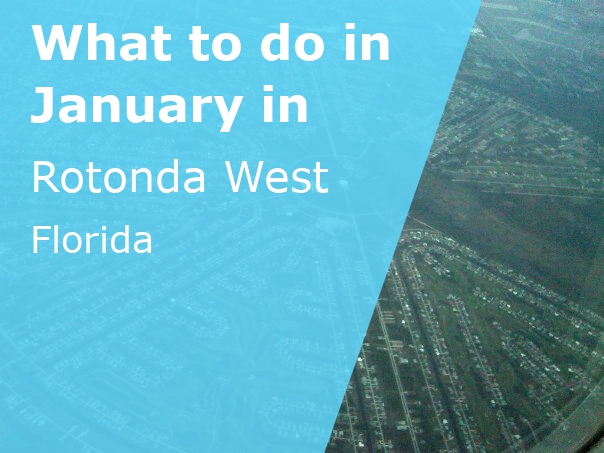 What to do in January in

Rotonda West

Florida